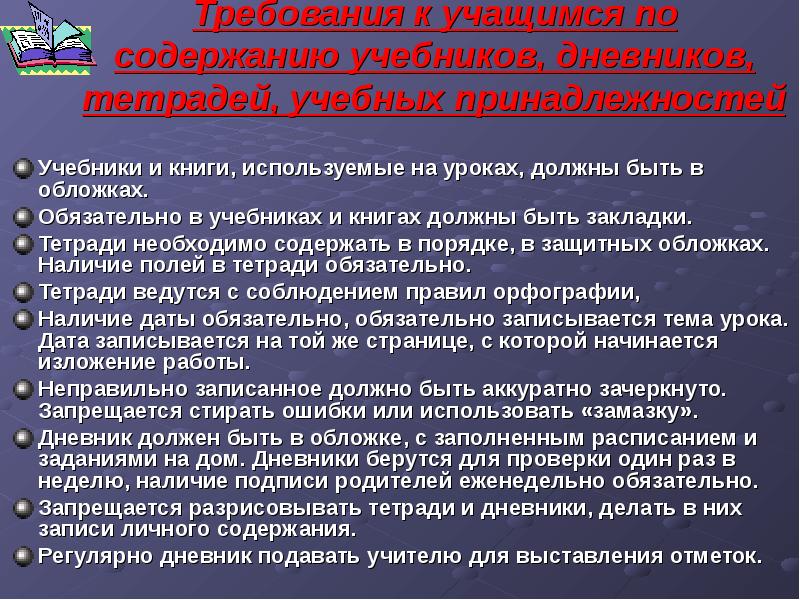 Требования к учащимся по содержанию учебников, дневников, тетрадей, учебных принадлежностей

Учебники и книги, используемые на уроках, должны быть в обложках.

Обязательно в учебниках и книгах должны быть закладки.

Тетради необходимо содержать в порядке, в защитных обложках. Наличие полей в тетради обязательно.

Тетради ведутся с соблюдением правил орфографии,

Наличие даты обязательно, обязательно записывается тема урока. Дата записывается на той же странице, с которой начинается изложение работы.

Неправильно записанное должно быть аккуратно зачеркнуто. Запрещается стирать ошибки или использовать «замазку».

Дневник должен быть в обложке, с заполненным расписанием и заданиями на дом. Дневники берутся для проверки один раз в неделю, наличие подписи родителей еженедельно обязательно.

Запрещается разрисовывать тетради и дневники, делать в них записи личного содержания.

Регулярно дневник подавать учителю для выставления отметок.